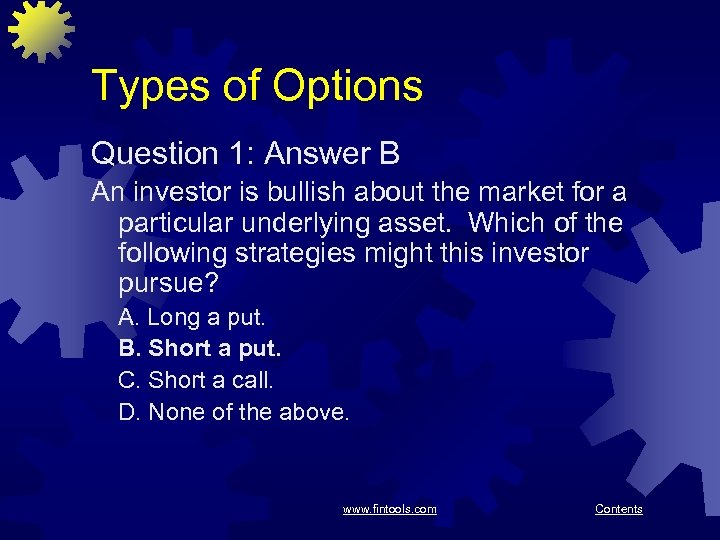 Types of Options

Question 1: Answer B

An investor is bullish about the market for a particular underlying asset. Which of the following strategies might this investor pursue?

A. Long a put.

B. Short a put.

C. Short a call.

D. None of the above.

www.fintools.com

Contents